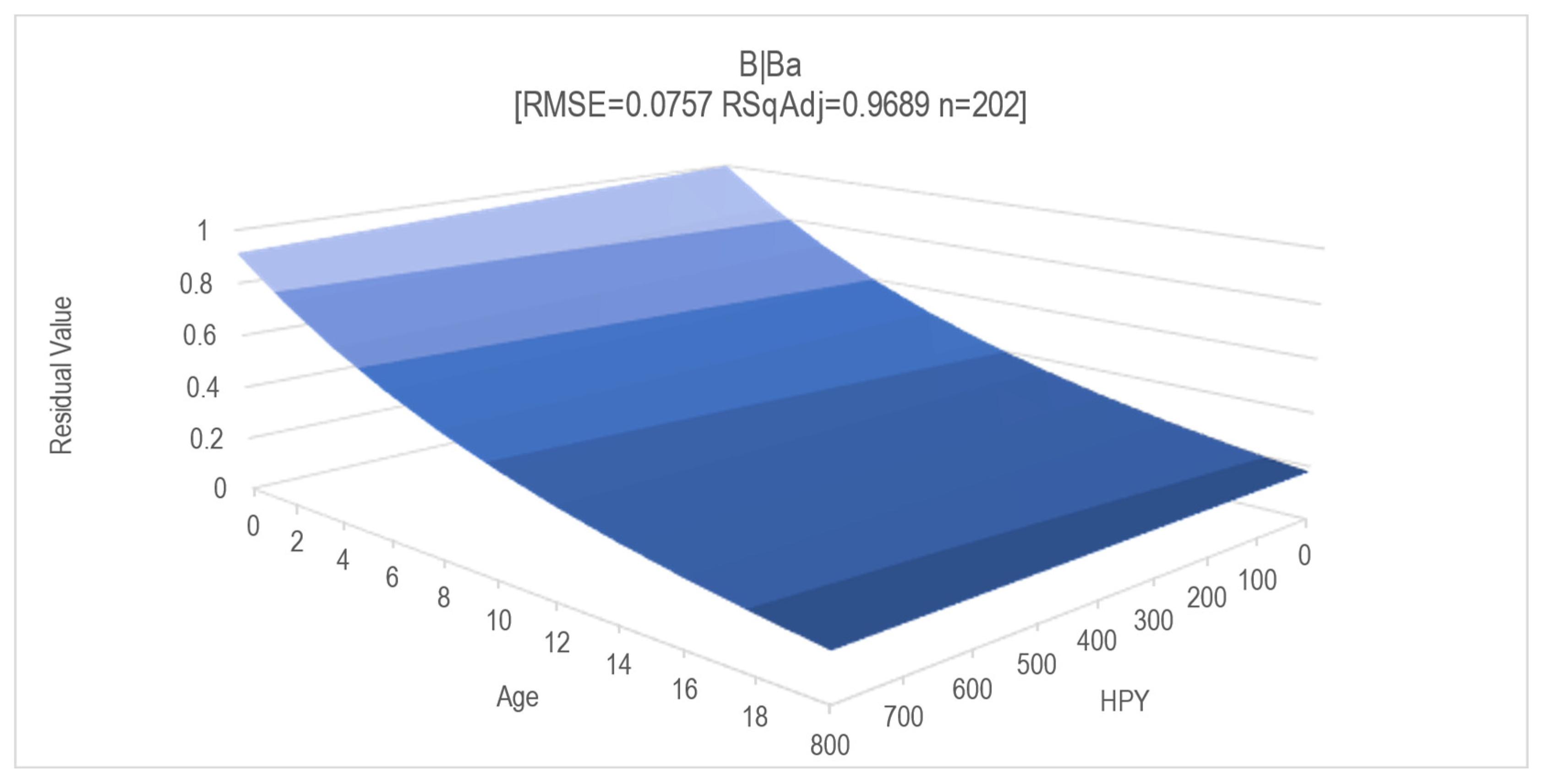 B|Ba
[RMSE=0.0757 RSqAdj=0.9689 n=202]

Residual Value

1
0.8
0.6
0.4
0.2
0

0
2
4
6
8
10
12
14
16
18

Age

800
700
600
500
400
300
200
100
0

HPY